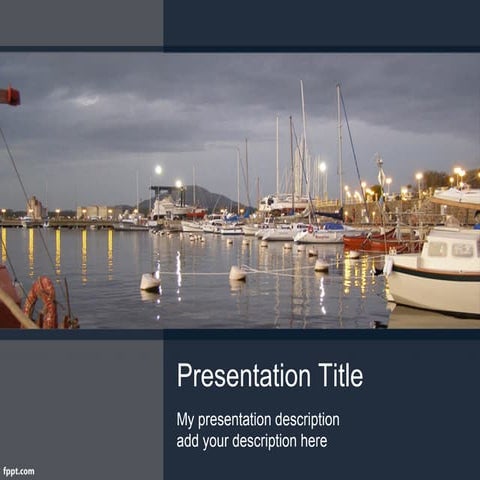 Presentation Title

My presentation description add your description here

fppt.com